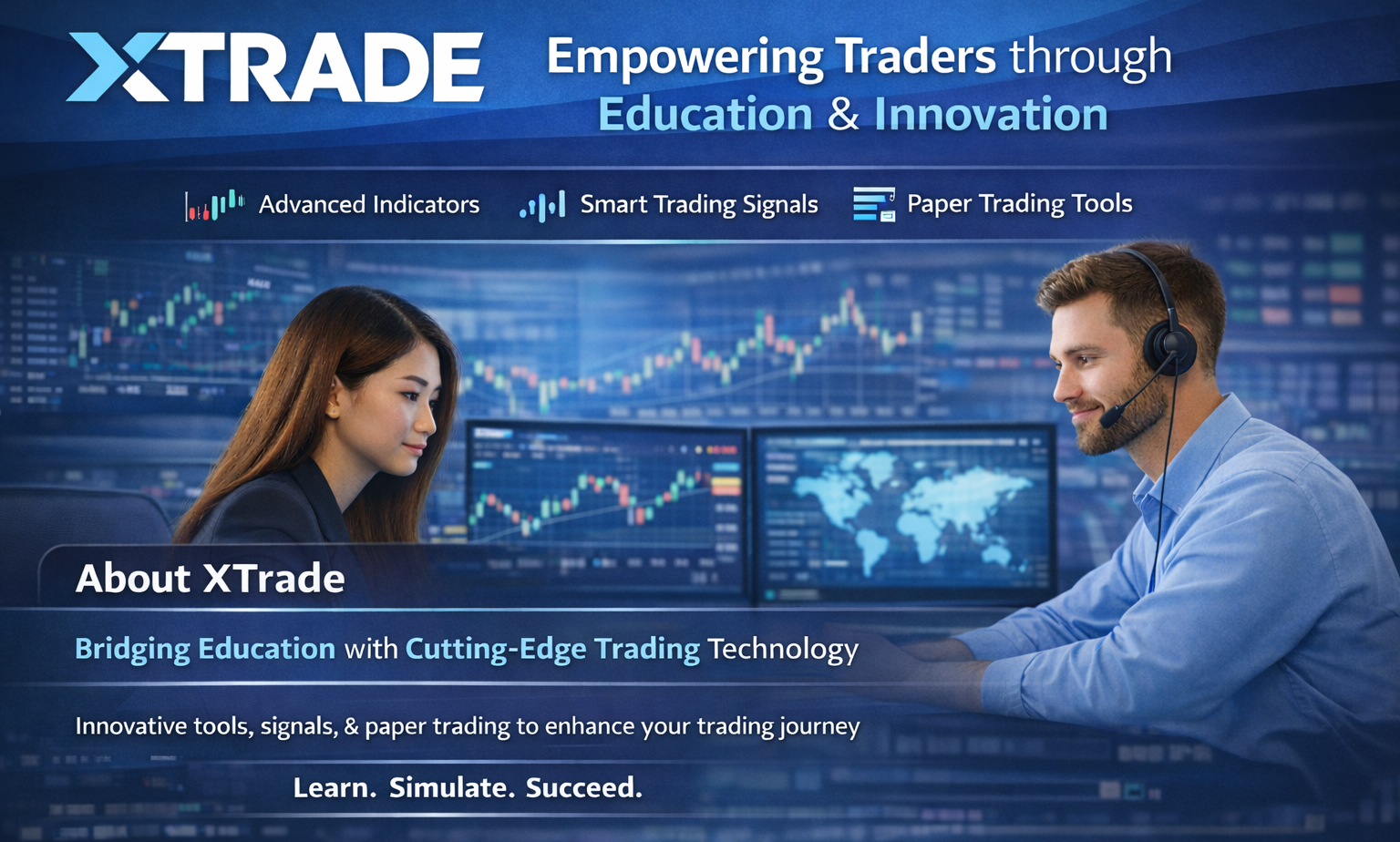 XTRADE

Empowering Traders through Education & Innovation

Advanced Indicators Smart Trading Signals Paper Trading Tools

About XTrade

Bridging Education with Cutting-Edge Trading Technology

Innovative tools, signals, & paper trading to enhance your trading journey

Learn. Simulate. Succeed.